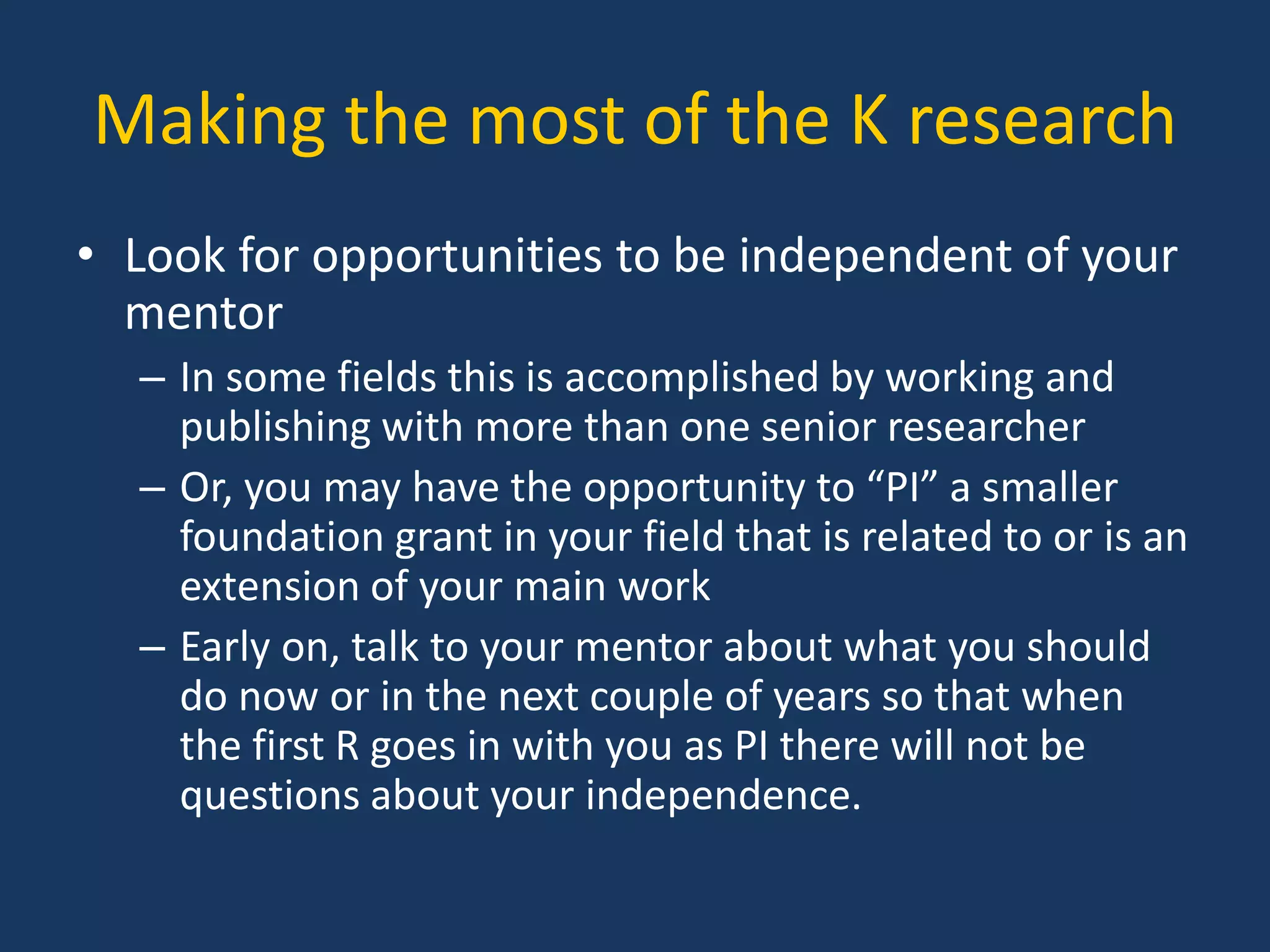 Making the most of the K research

• Look for opportunities to be independent of your mentor
 – In some fields this is accomplished by working and publishing with more than one senior researcher
 – Or, you may have the opportunity to “PI” a smaller foundation grant in your field that is related to or is an extension of your main work
 – Early on, talk to your mentor about what you should do now or in the next couple of years so that when the first R goes in with you as PI there will not be questions about your independence.